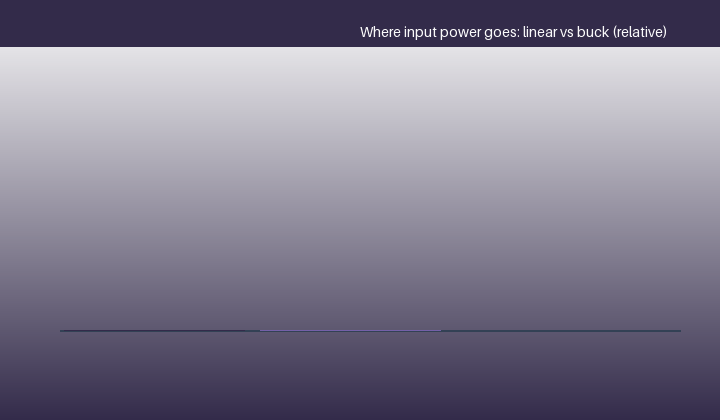 Where input power goes: linear vs buck (relative)